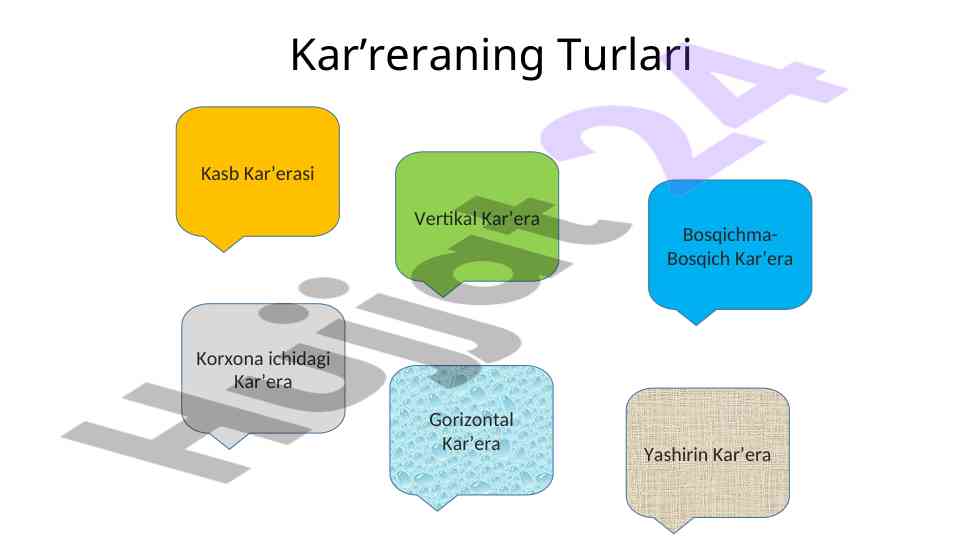 Kar’reraning Turlari

Kasb Kar’erasi

Vertikal Kar’era

Bosqichma-Bosqich Kar’era

Korxona ichidagi Kar’era

Gorizontal Kar’era

Yashirin Kar’era

Hujjat24